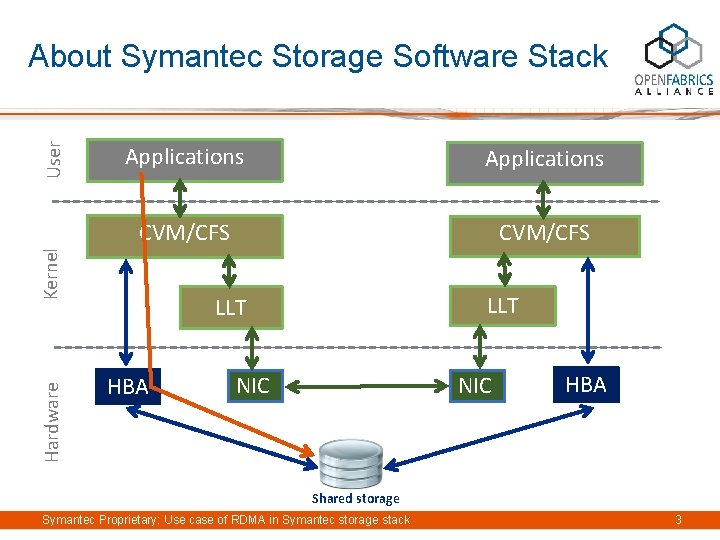 About Symantec Storage Software Stack

OPENFABRICS
ALLIANCE

User

Kernel

Hardware

Applications

CVM/CFS

LLT

HBA

NIC

Applications

CVM/CFS

LLT

NIC

HBA

Shared storage

Symantec Proprietary: Use case of RDMA in Symantec storage stack

3